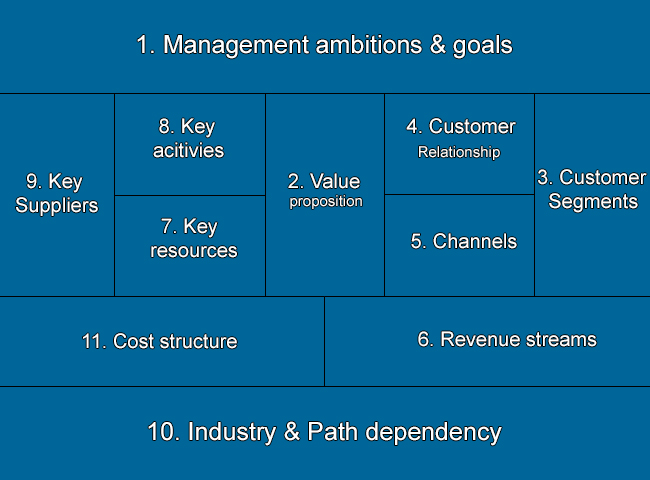 1. Management ambitions & goals

9. Key Suppliers

8. Key acitivies

7. Key resources

2. Value proposition

4. Customer Relationship

5. Channels

3. Customer Segments

11. Cost structure

6. Revenue streams

10. Industry & Path dependency